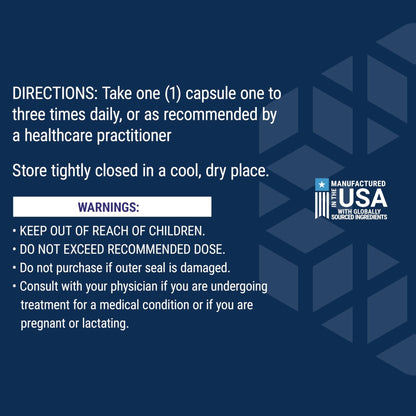 DIRECTIONS: Take one (1) capsule one to three times daily, or as recommended by a healthcare practitioner

Store tightly closed in a cool, dry place.

WARNINGS:

• KEEP OUT OF REACH OF CHILDREN.
• DO NOT EXCEED RECOMMENDED DOSE.
• Do not purchase if outer seal is damaged.
• Consult with your physician if you are undergoing treatment for a medical condition or if you are pregnant or lactating.

MANUFACTURED IN THE USA WITH GLOBALLY SOURCED INGREDIENTS